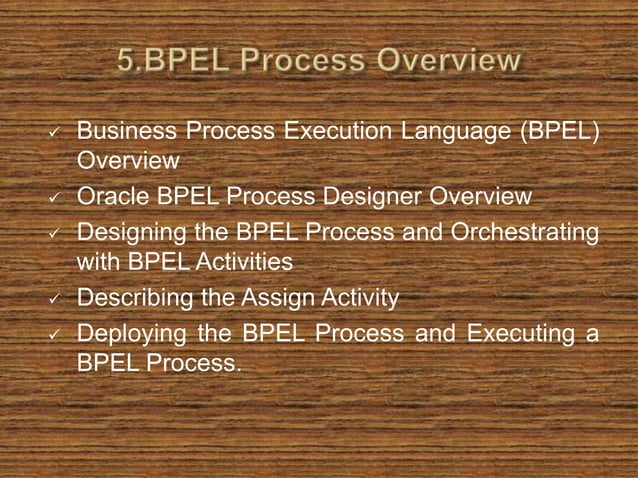 5.BPEL Process Overview

✓ Business Process Execution Language (BPEL) Overview
✓ Oracle BPEL Process Designer Overview
✓ Designing the BPEL Process and Orchestrating with BPEL Activities
✓ Describing the Assign Activity
✓ Deploying the BPEL Process and Executing a BPEL Process.